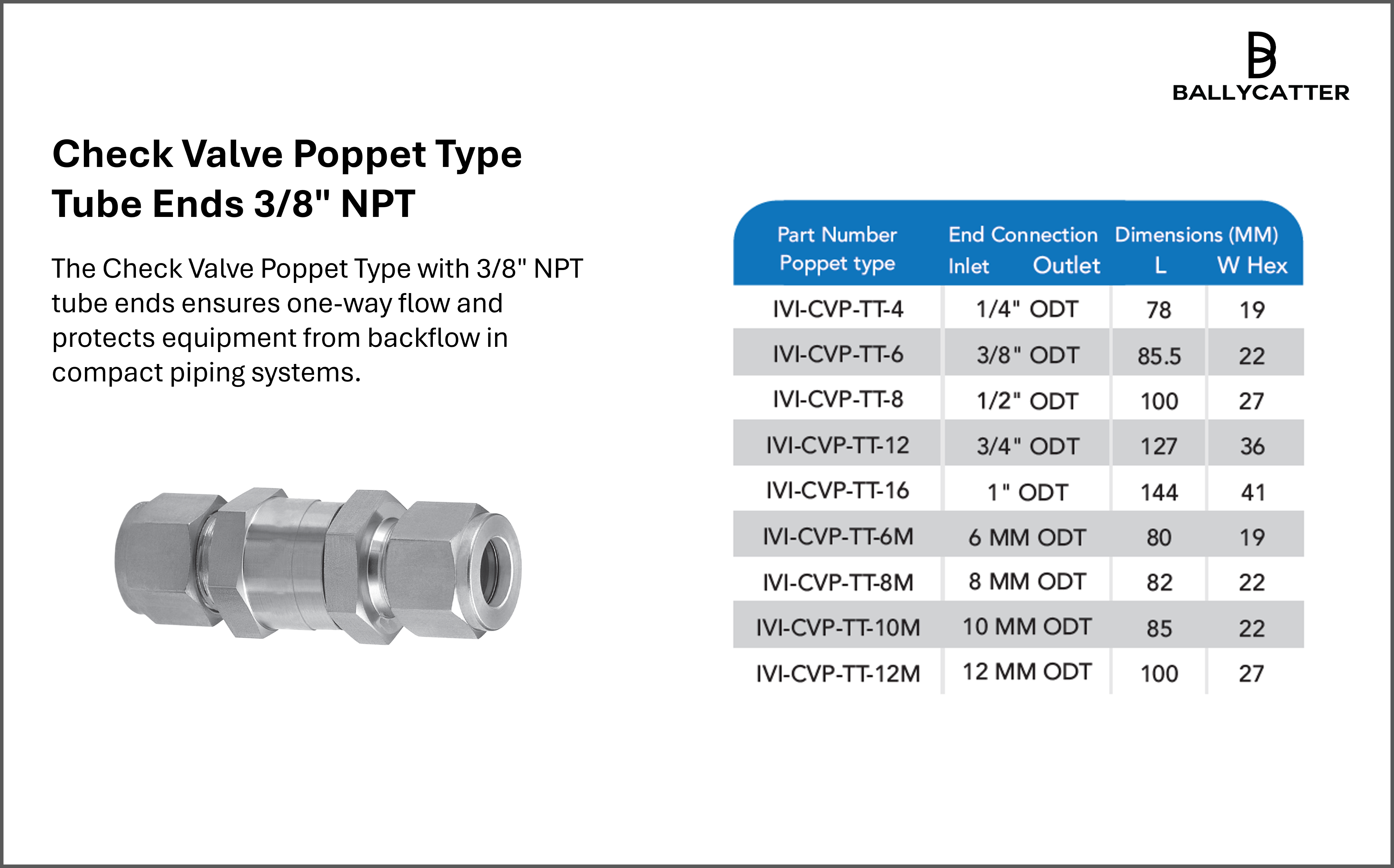 BALLYCATTER

Check Valve Poppet Type Tube Ends 3/8" NPT

The Check Valve Poppet Type with 3/8" NPT tube ends ensures one-way flow and protects equipment from backflow in compact piping systems.

| Part Number Poppet type | End Connection Inlet Outlet | Dimensions (MM) L | W Hex |
|---|---|---|---|
| IVI-CVP-TT-4 | 1/4" ODT | 78 | 19 |
| IVI-CVP-TT-6 | 3/8" ODT | 85.5 | 22 |
| IVI-CVP-TT-8 | 1/2" ODT | 100 | 27 |
| IVI-CVP-TT-12 | 3/4" ODT | 127 | 36 |
| IVI-CVP-TT-16 | 1" ODT | 144 | 41 |
| IVI-CVP-TT-6M | 6 MM ODT | 80 | 19 |
| IVI-CVP-TT-8M | 8 MM ODT | 82 | 22 |
| IVI-CVP-TT-10M | 10 MM ODT | 85 | 22 |
| IVI-CVP-TT-12M | 12 MM ODT | 100 | 27 |